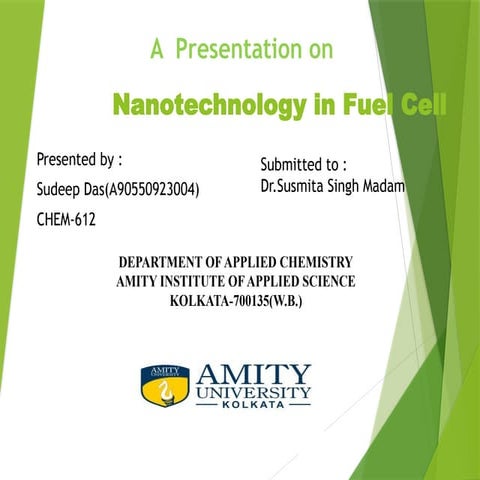 A Presentation on

Nanotechnology in Fuel Cell

Presented by :

Sudeep Das(A90550923004)

CHEM-612

Submitted to :
Dr.Susmita Singh Madam

DEPARTMENT OF APPLIED CHEMISTRY
AMITY INSTITUTE OF APPLIED SCIENCE
KOLKATA-700135(W.B.)

AMITY UNIVERSITY

AMITY
UNIVERSITY
KOLKATA